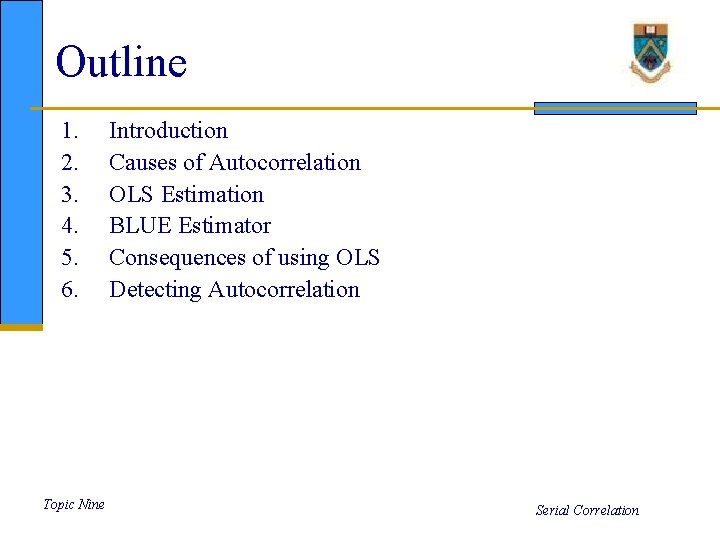 Outline

1. Introduction
2. Causes of Autocorrelation
3. OLS Estimation
4. BLUE Estimator
5. Consequences of using OLS
6. Detecting Autocorrelation

Topic Nine

Serial Correlation